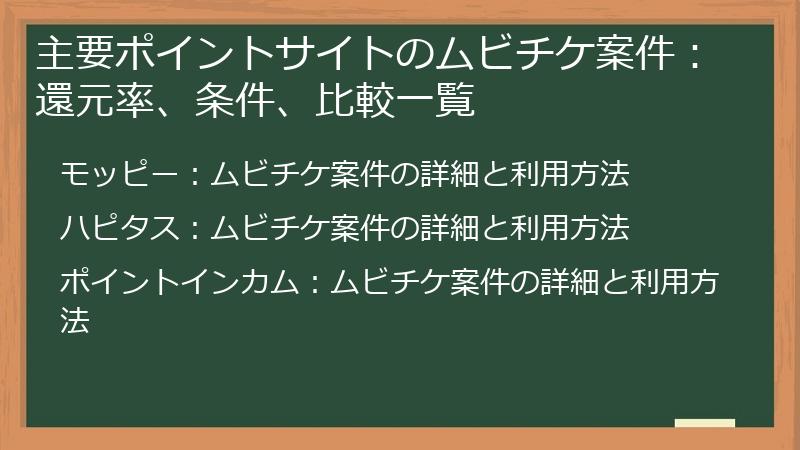 主要ポイントサイトのムビチケ案件：還元率、条件、比較一覧

モッピー：ムビチケ案件の詳細と利用方法

ハピタス：ムビチケ案件の詳細と利用方法

ポイントインカム：ムビチケ案件の詳細と利用方法